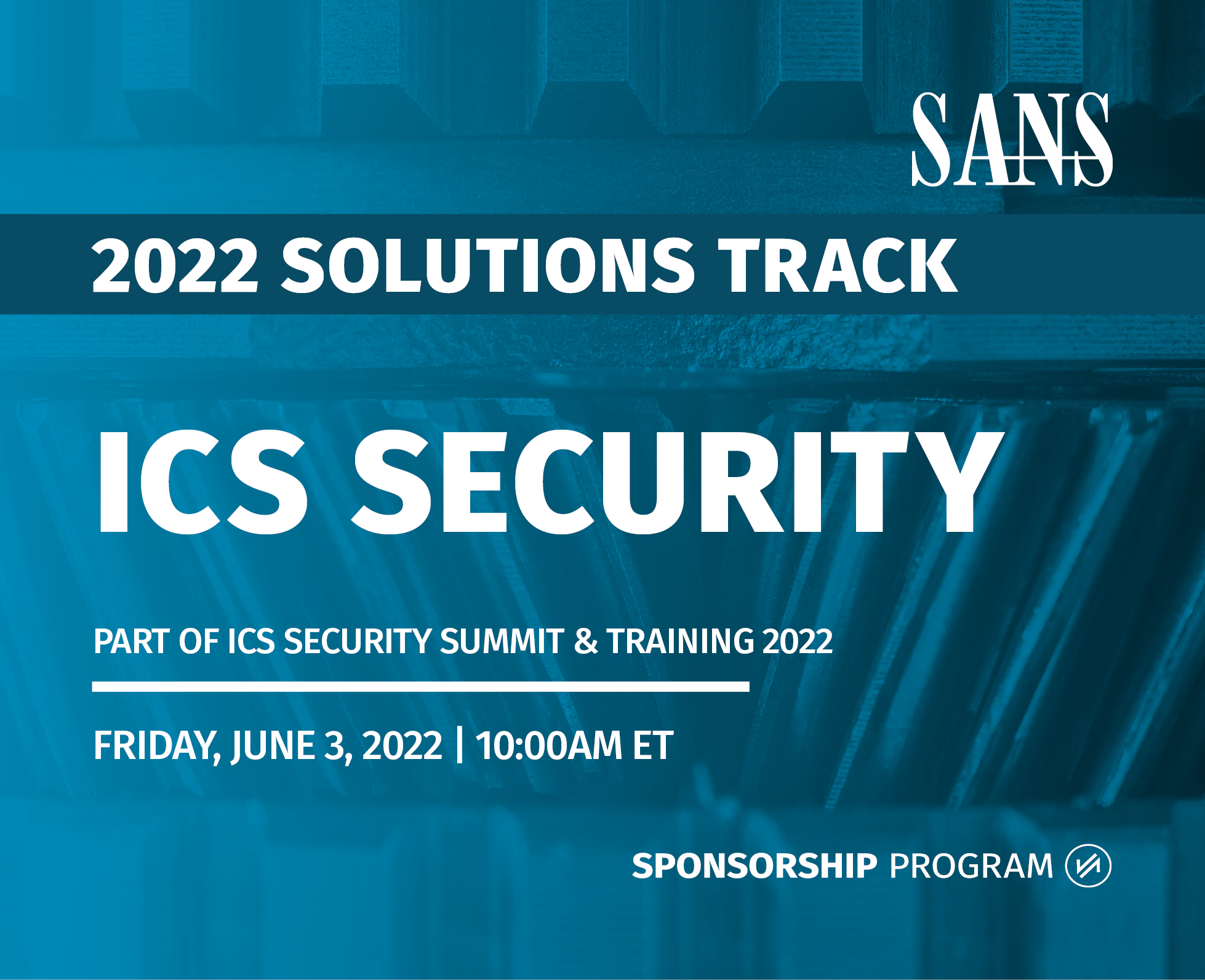 SANS

2022 SOLUTIONS TRACK

ICS SECURITY

PART OF ICS SECURITY SUMMIT & TRAINING 2022

FRIDAY, JUNE 3, 2022 | 10:00AM ET

SPONSORSHIP PROGRAM